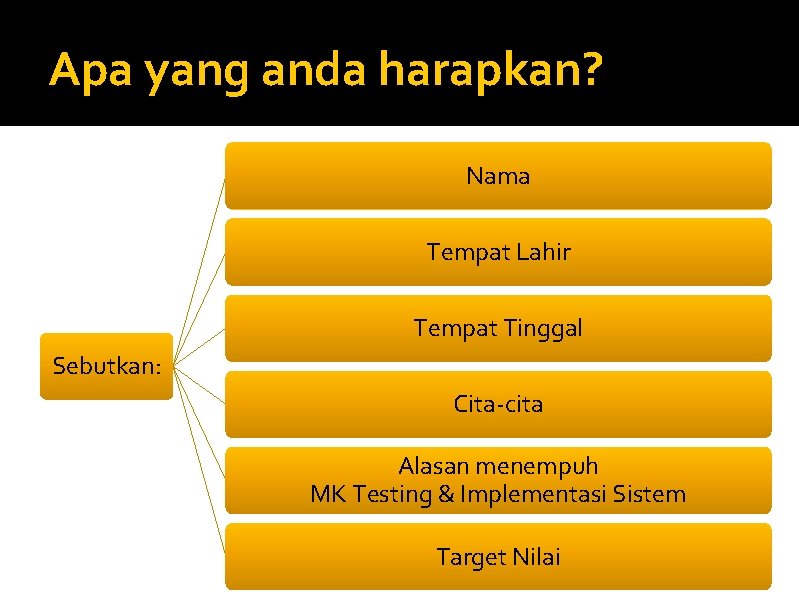 Apa yang anda harapkan?

Sebutkan:

Nama

Tempat Lahir

Tempat Tinggal

Cita-cita

Alasan menempuh
MK Testing & Implementasi Sistem

Target Nilai